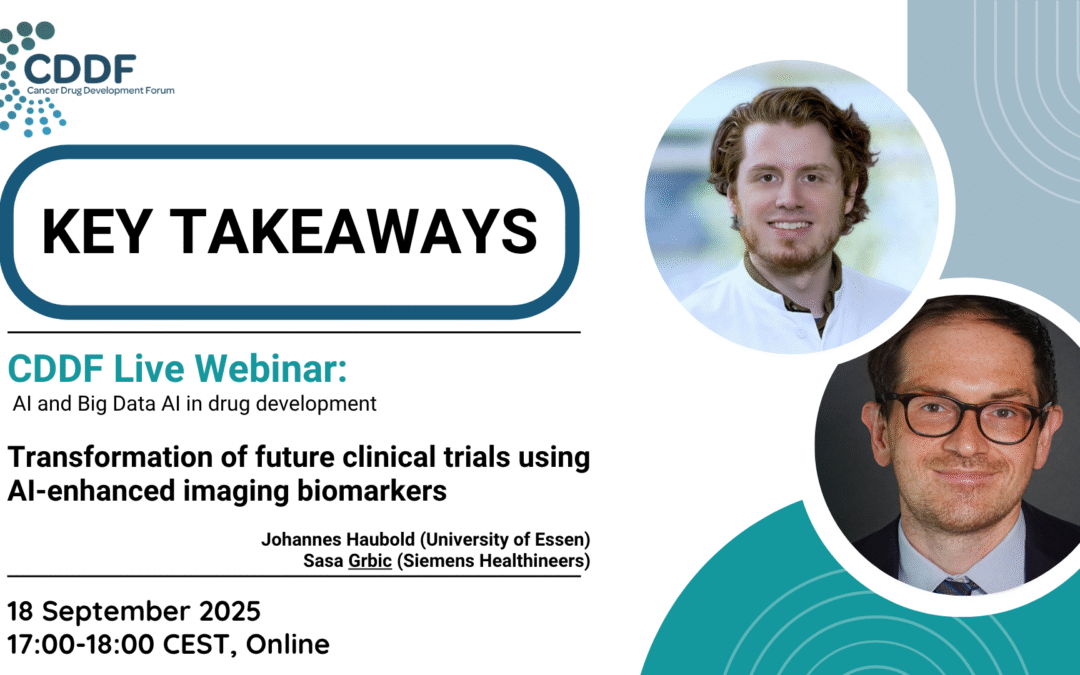 CDDF
Cancer Drug Development Forum

KEY TAKEAWAYS

CDDF Live Webinar:
AI and Big Data AI in drug development

Transformation of future clinical trials using AI-enhanced imaging biomarkers

Johannes Haubold (University of Essen)
Sasa Grbic (Siemens Healthineers)

18 September 2025
17:00-18:00 CEST, Online